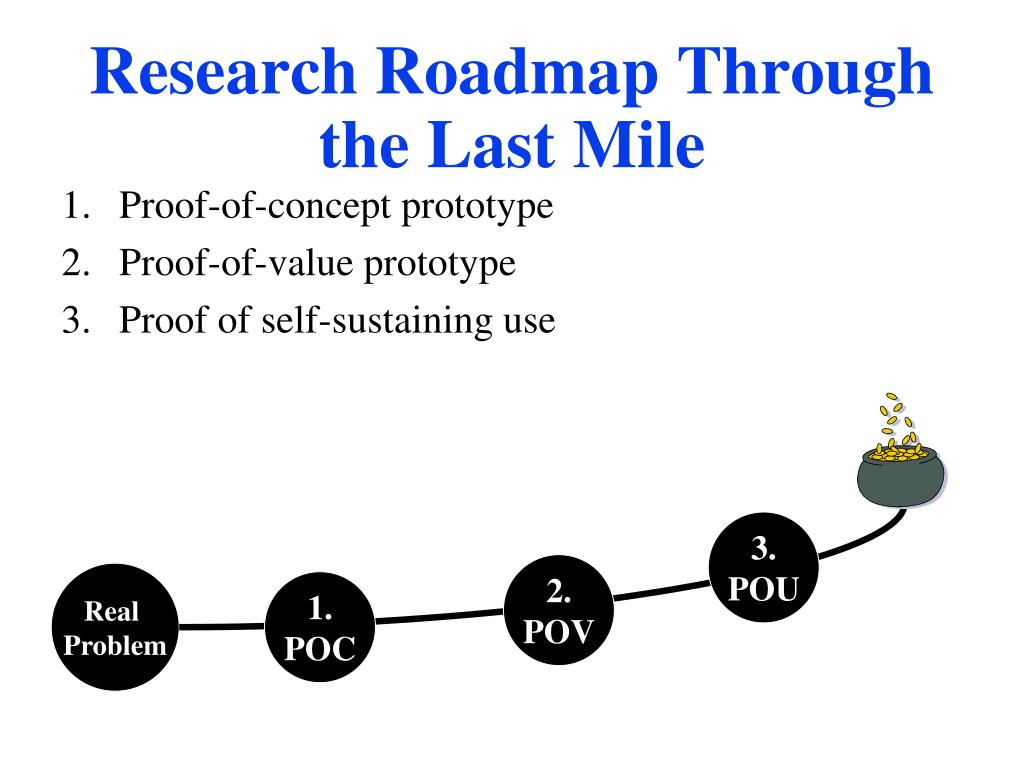 Research Roadmap Through the Last Mile

1. Proof-of-concept prototype
2. Proof-of-value prototype
3. Proof of self-sustaining use

Real Problem

1. POC

2. POV

3. POU